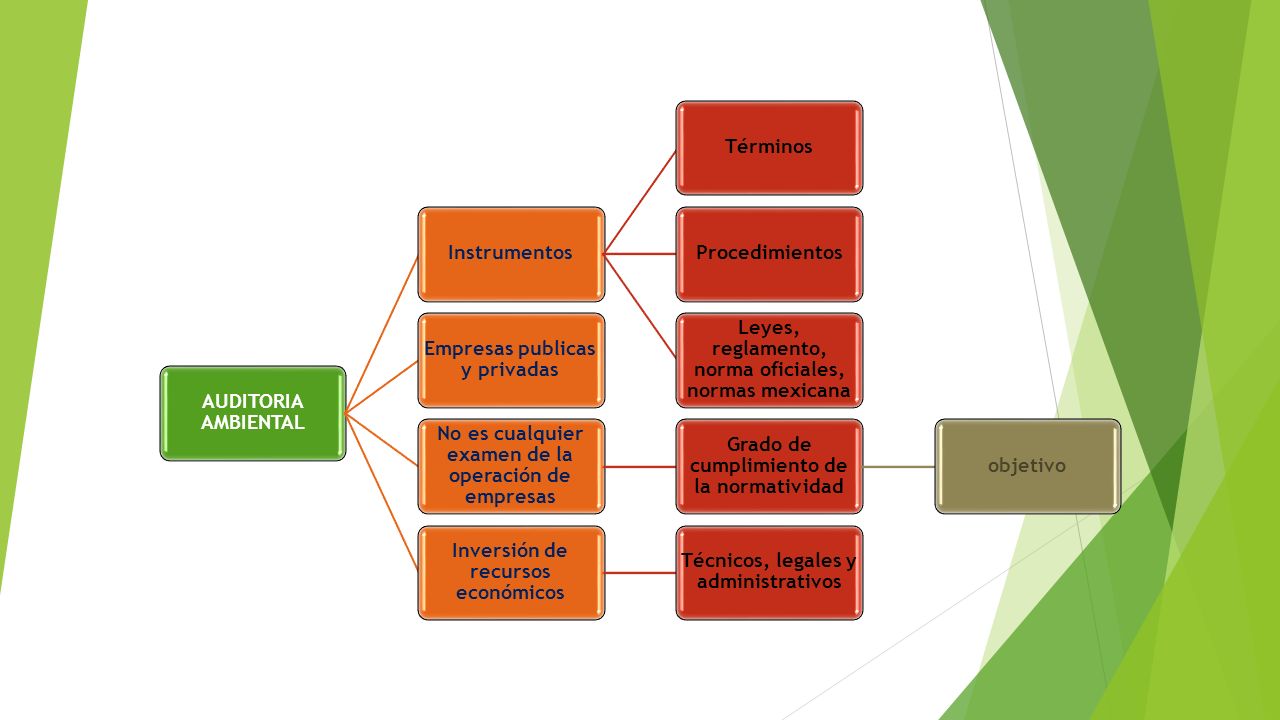 AUDITORIA AMBIENTAL

Instrumentos

Términos

Procedimientos

Leyes, reglamento, norma oficiales, normas mexicana

Empresas publicas y privadas

No es cualquier examen de la operación de empresas

Grado de cumplimiento de la normatividad

objetivo

Inversión de recursos económicos

Técnicos, legales y administrativos